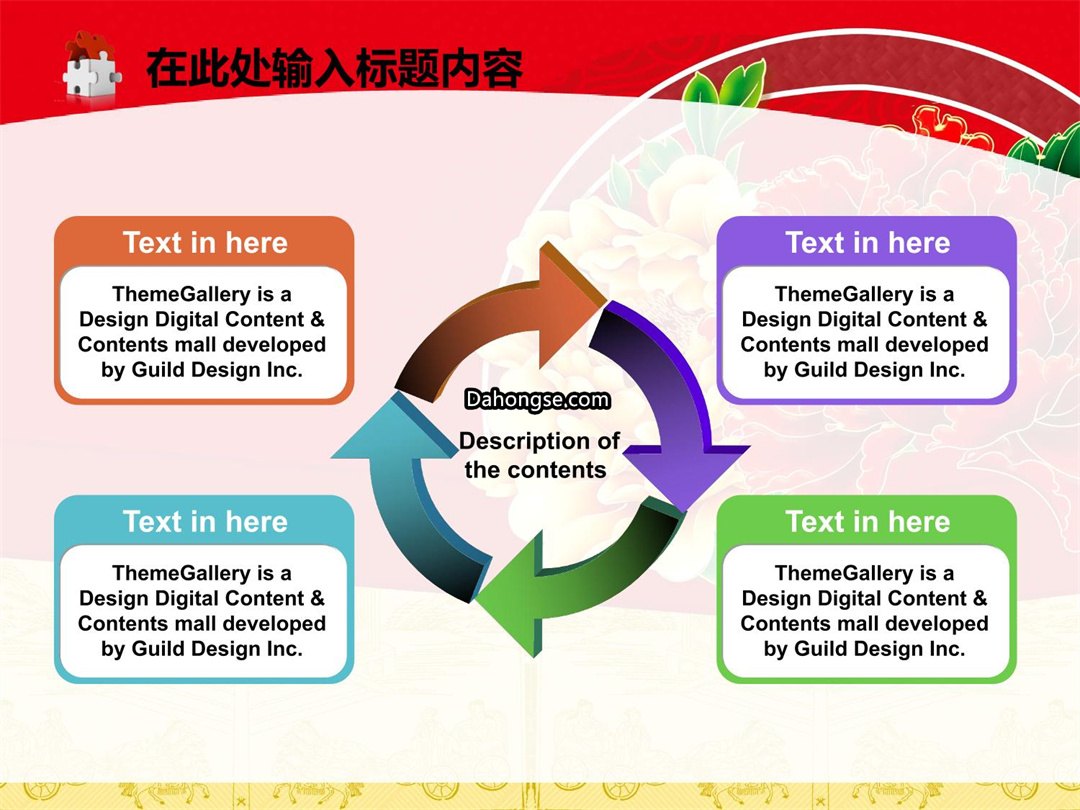 在此处输入标题内容

Text in here

ThemeGallery is a Design Digital Content & Contents mall developed by Guild Design Inc.

Text in here

ThemeGallery is a Design Digital Content & Contents mall developed by Guild Design Inc.

Dahongse.com

Description of the contents

Text in here

ThemeGallery is a Design Digital Content & Contents mall developed by Guild Design Inc.

Text in here

ThemeGallery is a Design Digital Content & Contents mall developed by Guild Design Inc.